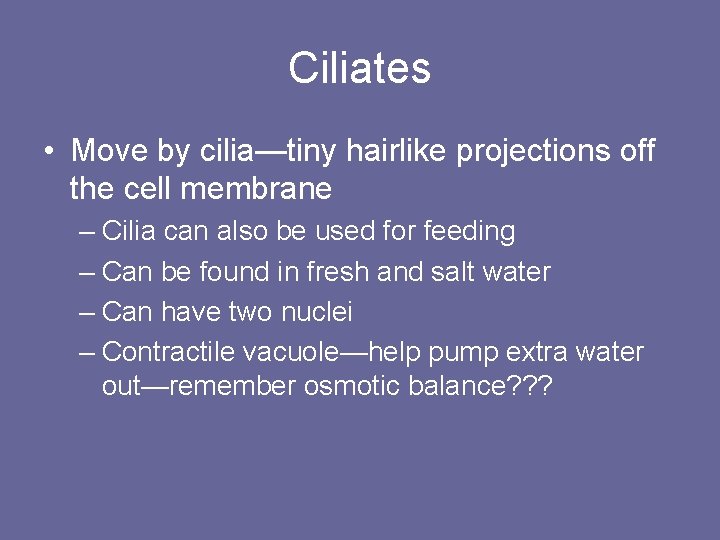 Ciliates

• Move by cilia—tiny hairlike projections off the cell membrane
  – Cilia can also be used for feeding
  – Can be found in fresh and salt water
  – Can have two nuclei
  – Contractile vacuole—help pump extra water out—remember osmotic balance???